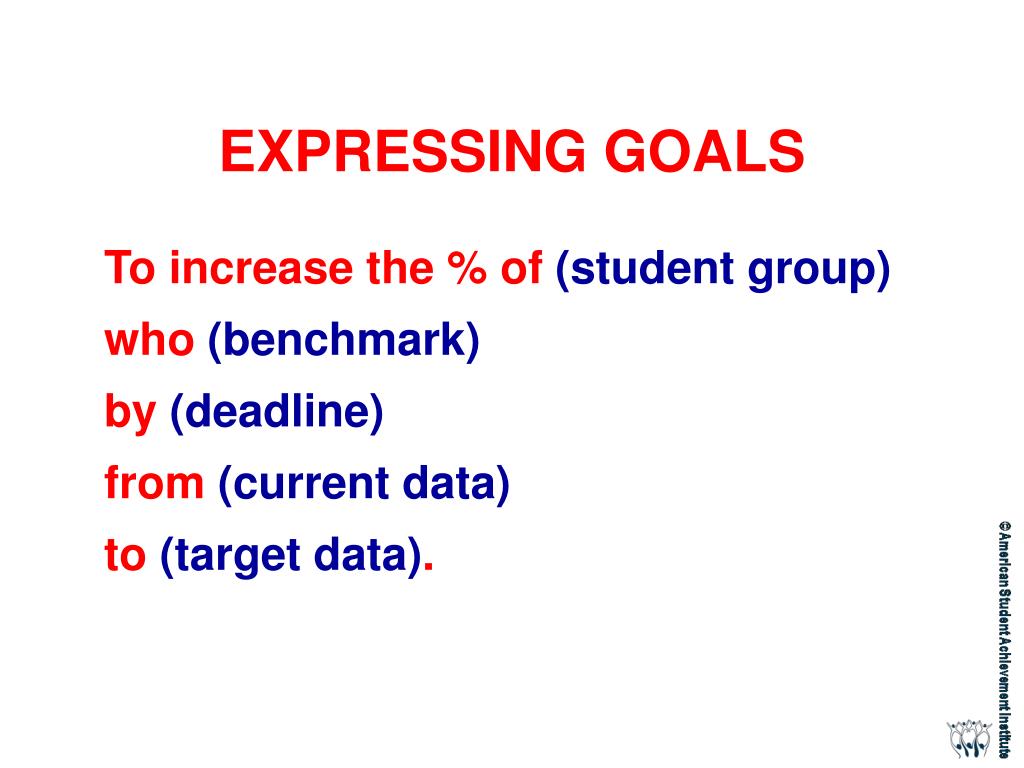 EXPRESSING GOALS

To increase the % of (student group)
who (benchmark)
by (deadline)
from (current data)
to (target data).

©American Student Achievement Institute